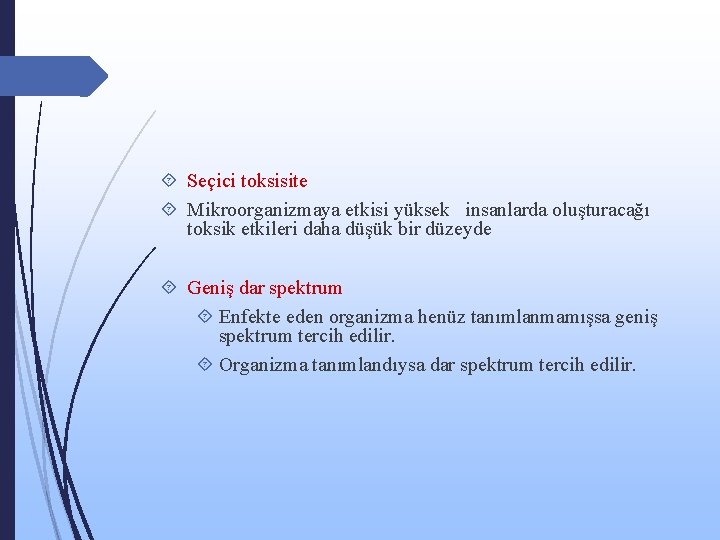 Seçici toksisite

Mikroorganizmaya etkisi yüksek insanlarda oluşturacağı toksik etkileri daha düşük bir düzeyde

Geniş dar spektrum

Enfekte eden organizma henüz tanımlanmamışsa geniş spektrum tercih edilir.

Organizma tanımlandıysa dar spektrum tercih edilir.